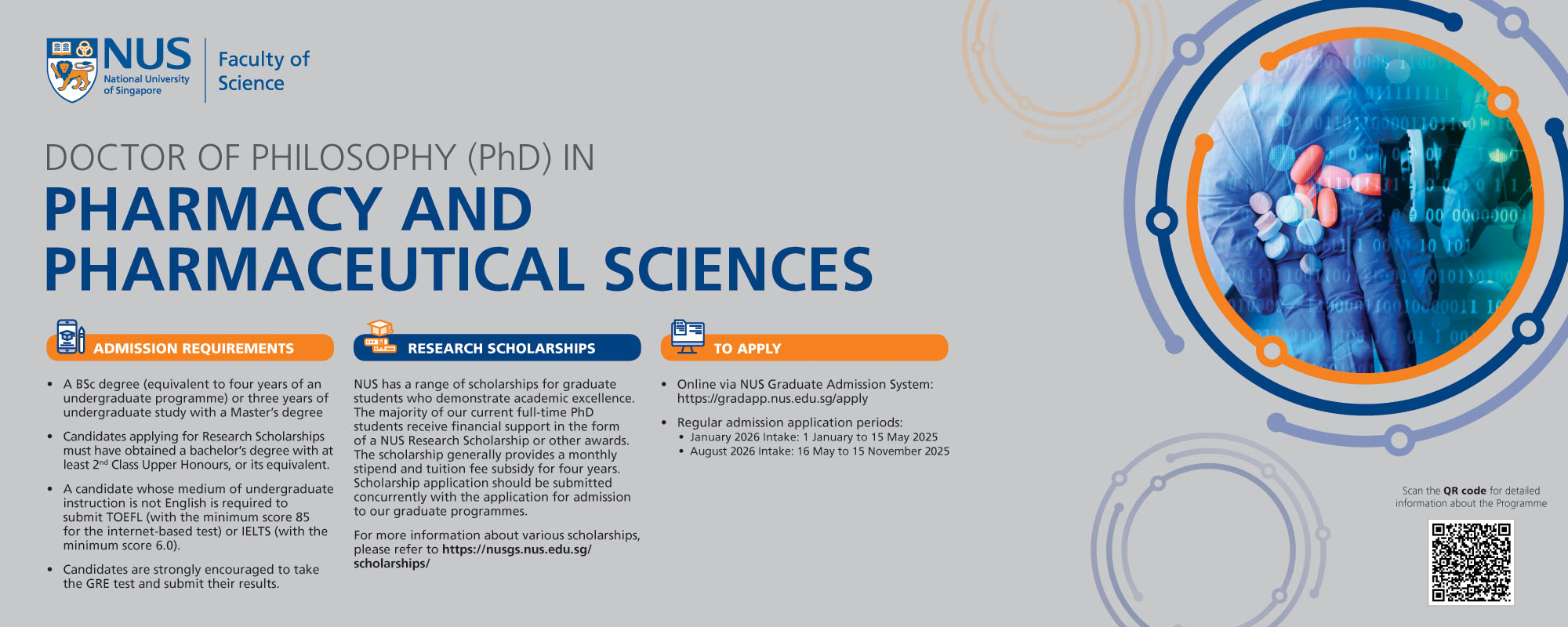 NUS National University of Singapore

Faculty of Science

DOCTOR OF PHILOSOPHY (PhD) IN

PHARMACY AND PHARMACEUTICAL SCIENCES

ADMISSION REQUIREMENTS

• A BSc degree (equivalent to four years of an undergraduate programme) or three years of undergraduate study with a Master's degree

• Candidates applying for Research Scholarships must have obtained a bachelor's degree with at least 2$^{nd}$ Class Upper Honours, or its equivalent.

• A candidate whose medium of undergraduate instruction is not English is required to submit TOEFL (with the minimum score 85 for the internet-based test) or IELTS (with the minimum score 6.0).

• Candidates are strongly encouraged to take the GRE test and submit their results.

RESEARCH SCHOLARSHIPS

NUS has a range of scholarships for graduate students who demonstrate academic excellence. The majority of our current full-time PhD students receive financial support in the form of a NUS Research Scholarship or other awards. The scholarship generally provides a monthly stipend and tuition fee subsidy for four years. Scholarship application should be submitted concurrently with the application for admission to our graduate programmes.

For more information about various scholarships, please refer to https://nusgs.nus.edu.sg/scholarships/

TO APPLY

• Online via NUS Graduate Admission System: https://gradapp.nus.edu.sg/apply

• Regular admission application periods:
  • January 2026 Intake: 1 January to 15 May 2025
  • August 2026 Intake: 16 May to 15 November 2025

Scan the QR code for detailed information about the Programme